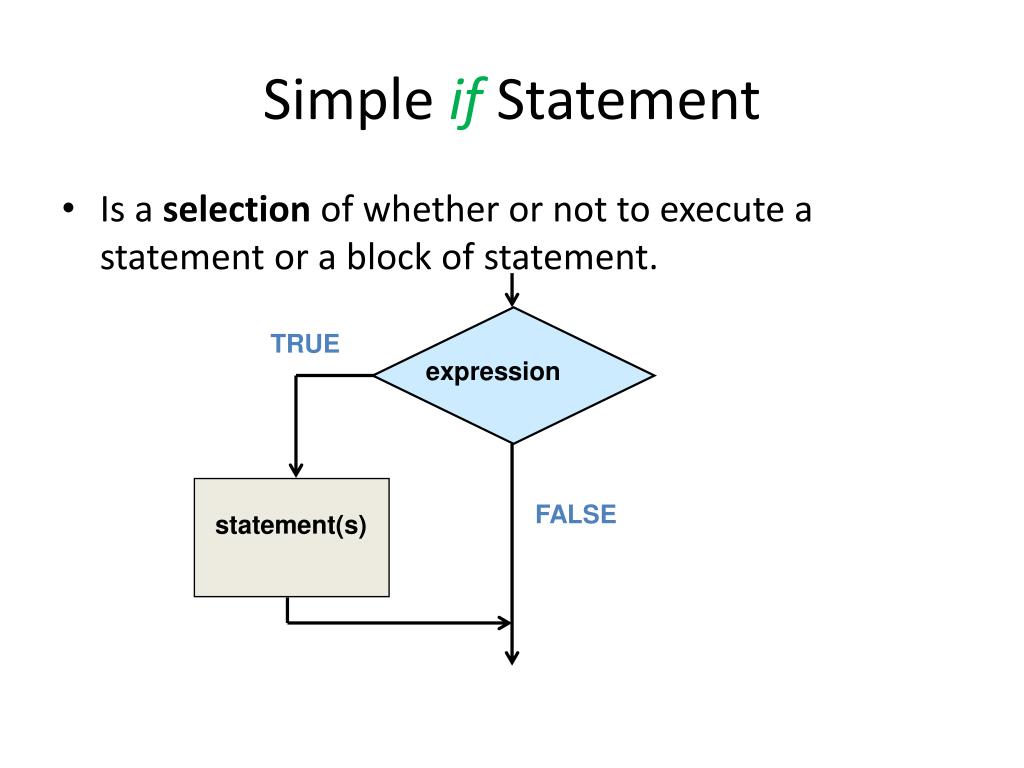 Simple if Statement

• Is a selection of whether or not to execute a statement or a block of statement.

TRUE

expression

statement(s)

FALSE